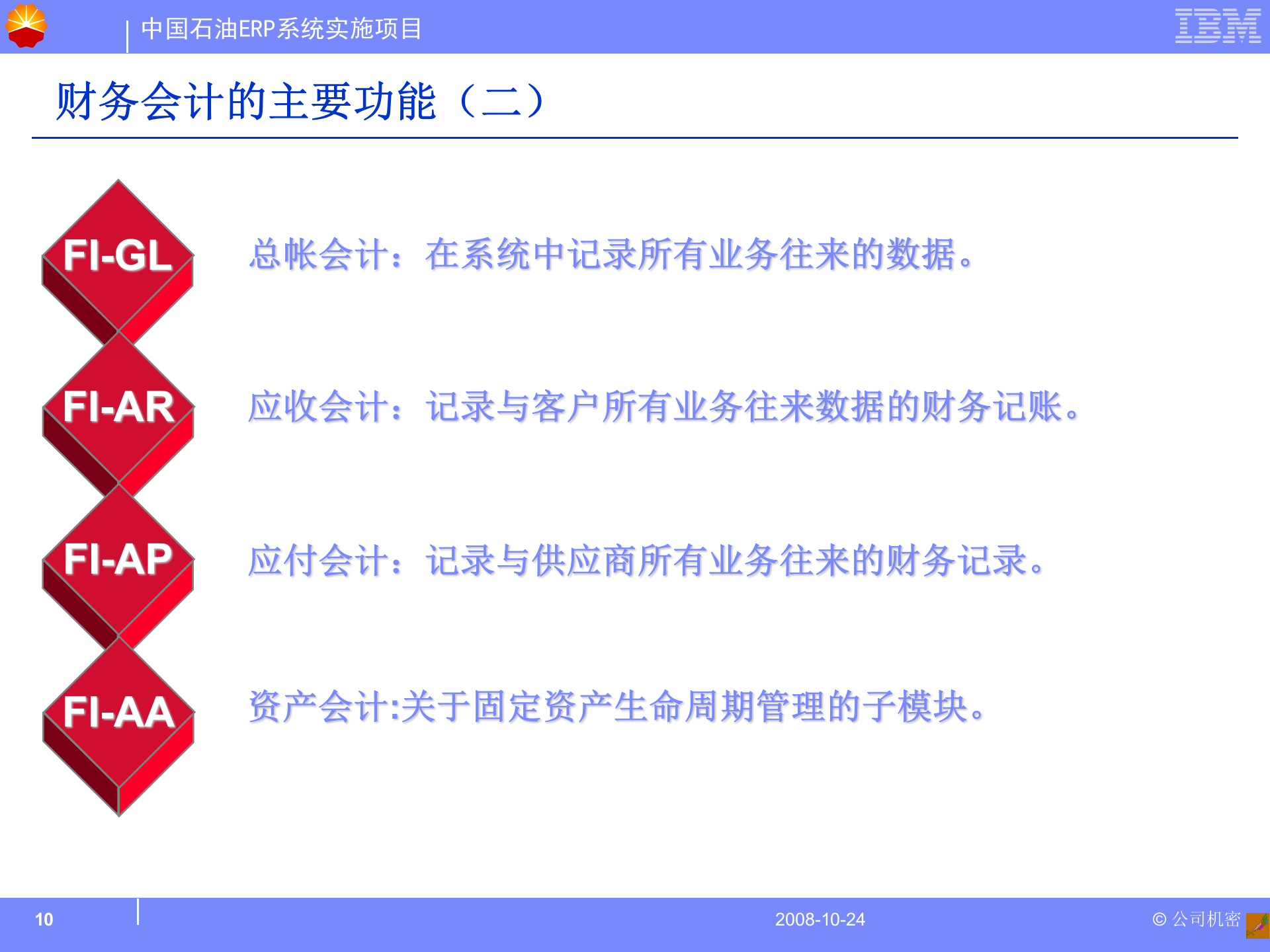 中国石油ERP系统实施项目

IBM

财务会计的主要功能（二）

FI-GL

总帐会计：在系统中记录所有业务往来的数据。

FI-AR

应收会计：记录与客户所有业务往来数据的财务记账。

FI-AP

应付会计：记录与供应商所有业务往来的财务记录。

FI-AA

资产会计:关于固定资产生命周期管理的子模块。

10

2008-10-24

© 公司机密